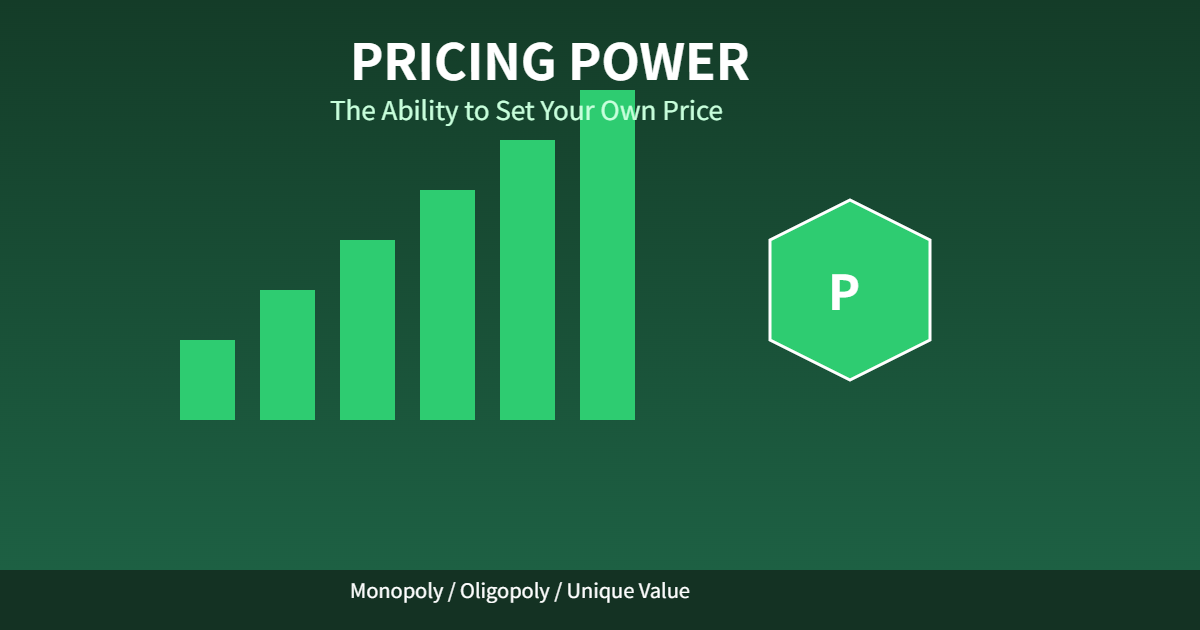 PRICING POWER

The Ability to Set Your Own Price

P

Monopoly / Oligopoly / Unique Value